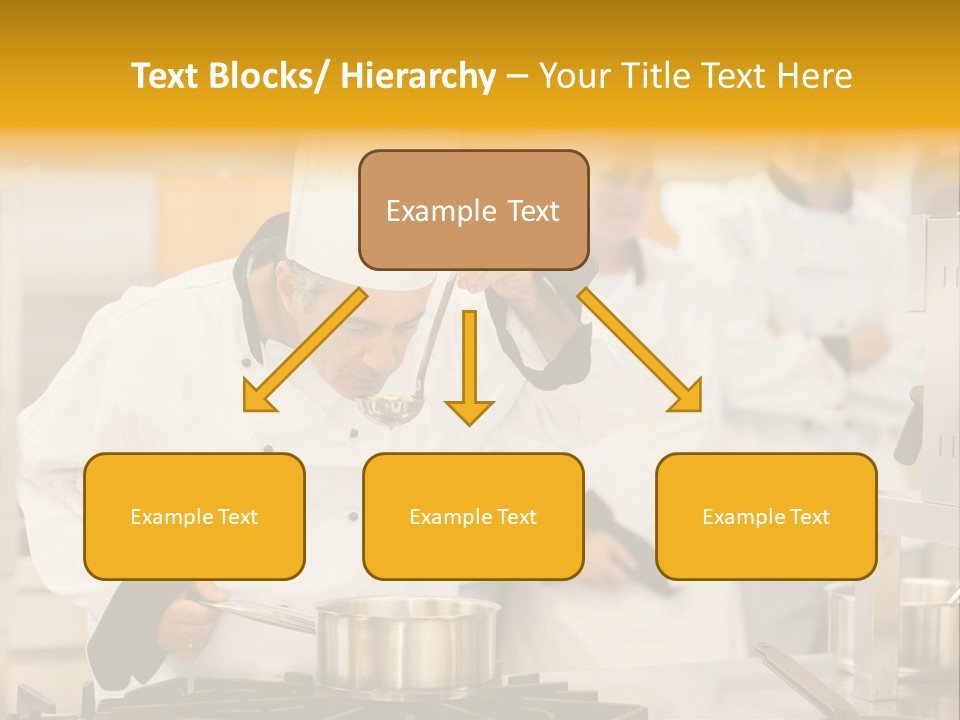 Text Blocks/ Hierarchy – Your Title Text Here

Example Text

Example Text

Example Text

Example Text